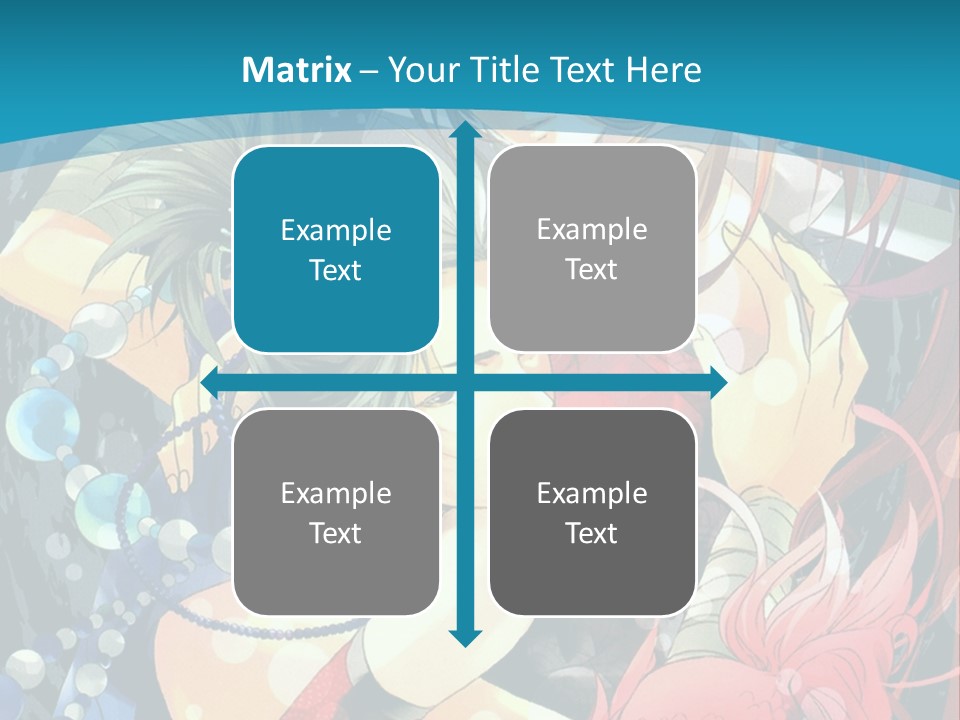 Matrix – Your Title Text Here

Example Text

Example Text

Example Text

Example Text